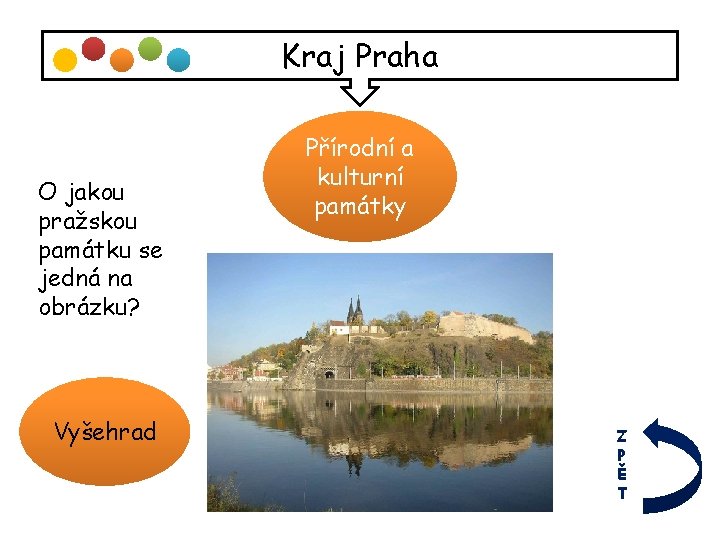 Kraj Praha

Přírodní a kulturní památky

O jakou pražskou památku se jedná na obrázku?

Vyšehrad

ZPĚT